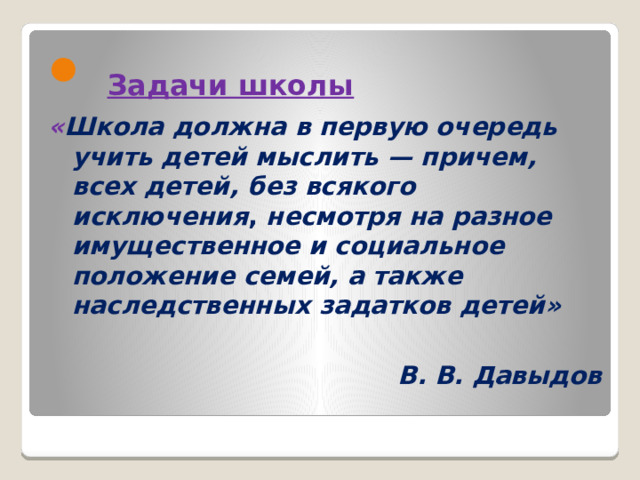 Задачи школы

«Школа должна в первую очередь учить детей мыслить — причем, всех детей, без всякого исключения, несмотря на разное имущественное и социальное положение семей, а также наследственных задатков детей»

В. В. Давыдов